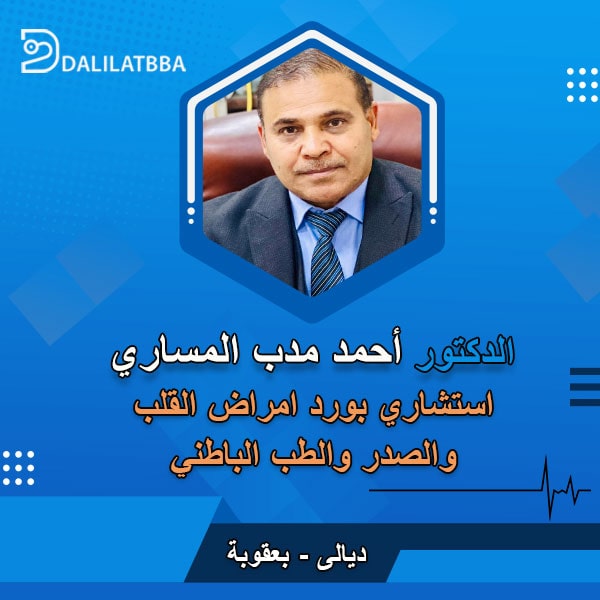 DALILATBBA

الدكتور أحمد مدب المساري
استشاري بورد امراض القلب والصدر والطب الباطني

ديالى - بعقوبة